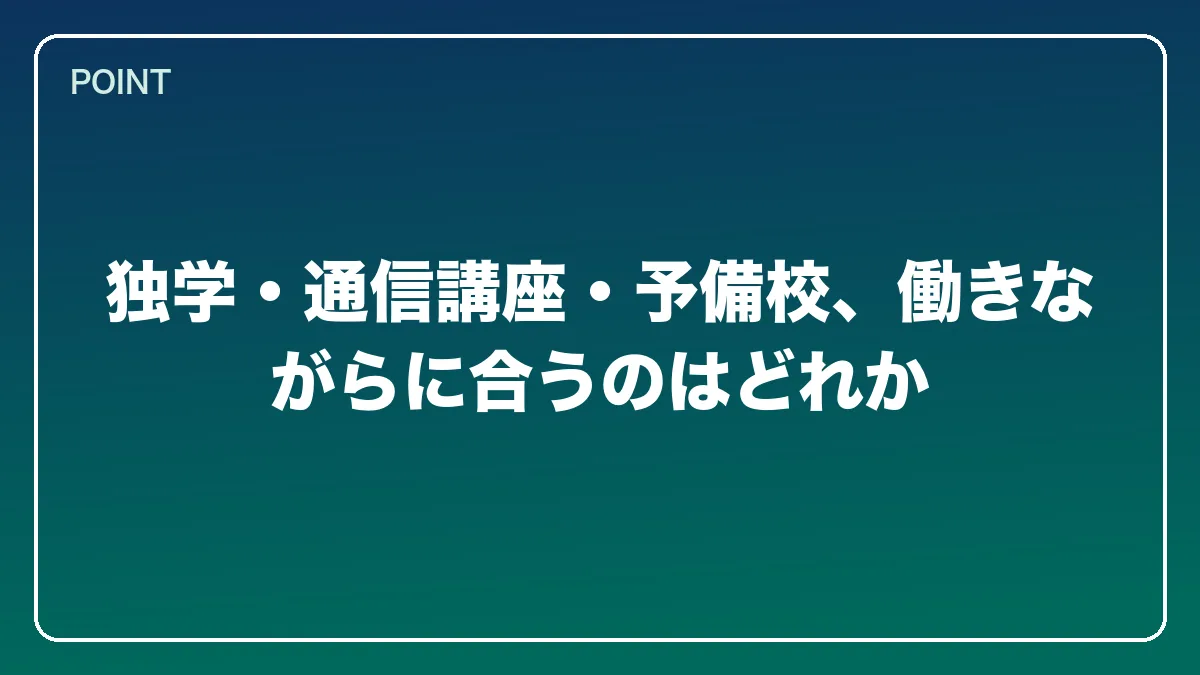 POINT

独学・通信講座・予備校、働きながらに合うのはどれか